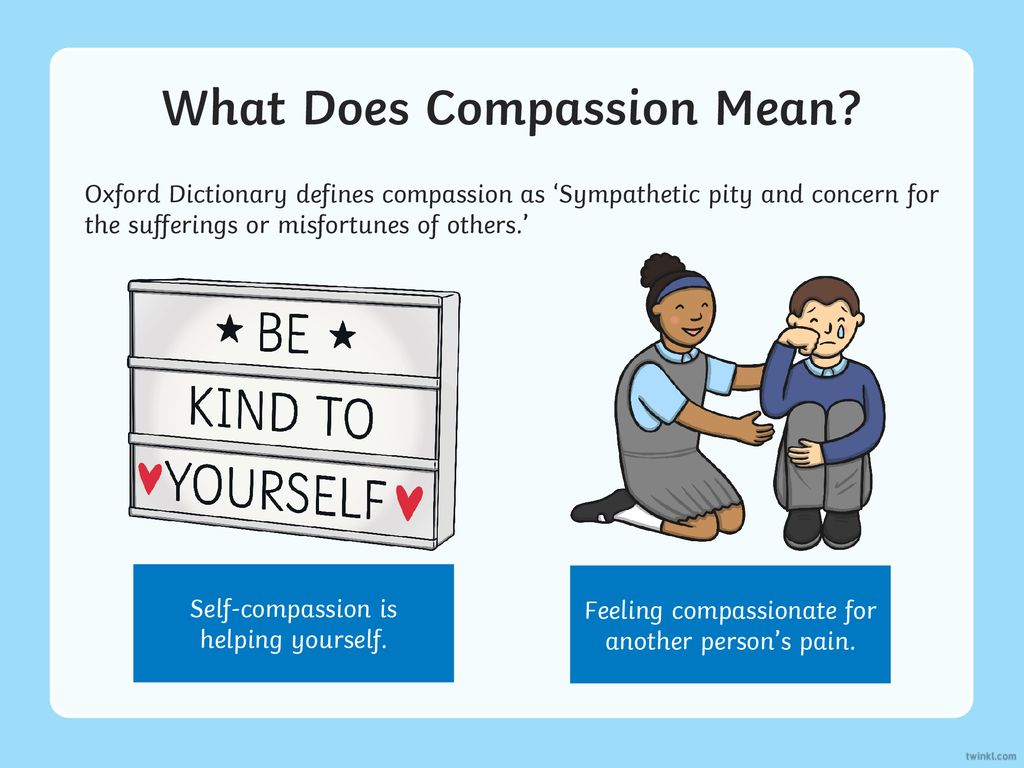 What Does Compassion Mean?

Oxford Dictionary defines compassion as ‘Sympathetic pity and concern for the sufferings or misfortunes of others.’

★ BE ★
KIND TO
♥ YOURSELF ♥

Self-compassion is helping yourself.

Feeling compassionate for another person’s pain.

twinkl.com